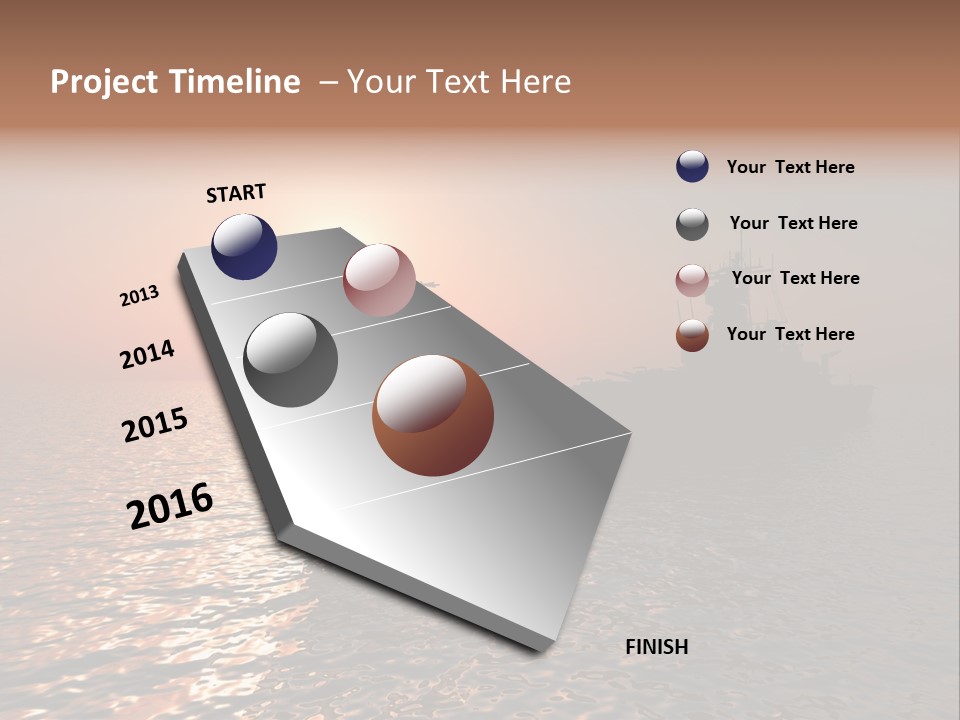 Project Timeline – Your Text Here

START

2013

2014

2015

2016

FINISH

Your Text Here

Your Text Here

Your Text Here

Your Text Here